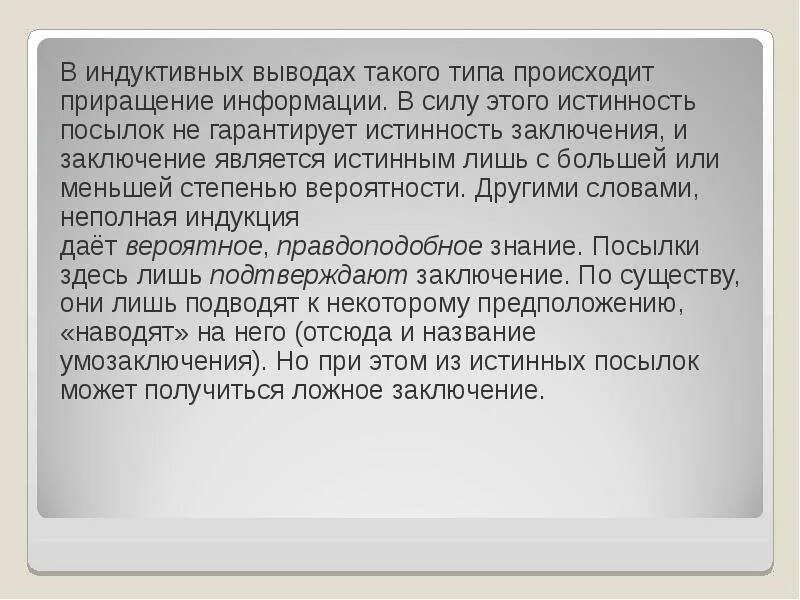 В индуктивных выводах такого типа происходит приращение информации. В силу этого истинность посылок не гарантирует истинность заключения, и заключение является истинным лишь с большей или меньшей степенью вероятности. Другими словами, неполная индукция
даёт вероятное, правдоподобное знание. Посылки здесь лишь подтверждают заключение. По существу, они лишь подводят к некоторому предположению, «наводят» на него (отсюда и название умозаключения). Но при этом из истинных посылок может получиться ложное заключение.